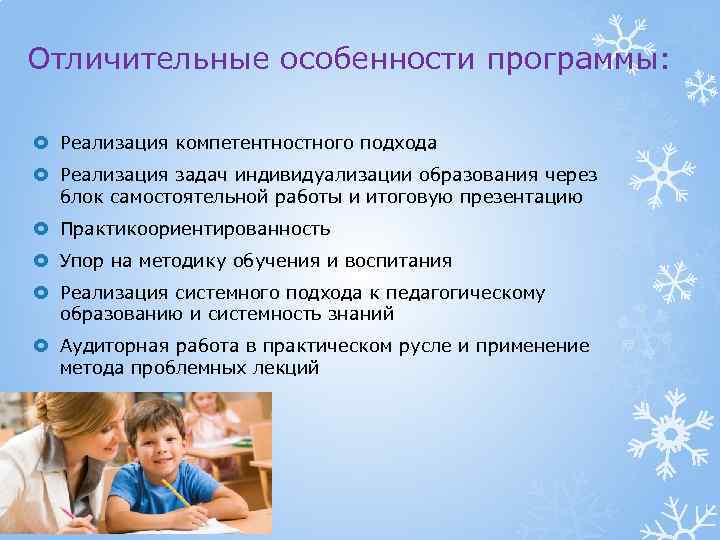 Отличительные особенности программы:

Реализация компетентностного подхода

Реализация задач индивидуализации образования через блок самостоятельной работы и итоговую презентацию

Практикоориентированность

Упор на методику обучения и воспитания

Реализация системного подхода к педагогическому образованию и системность знаний

Аудиторная работа в практическом русле и применение метода проблемных лекций